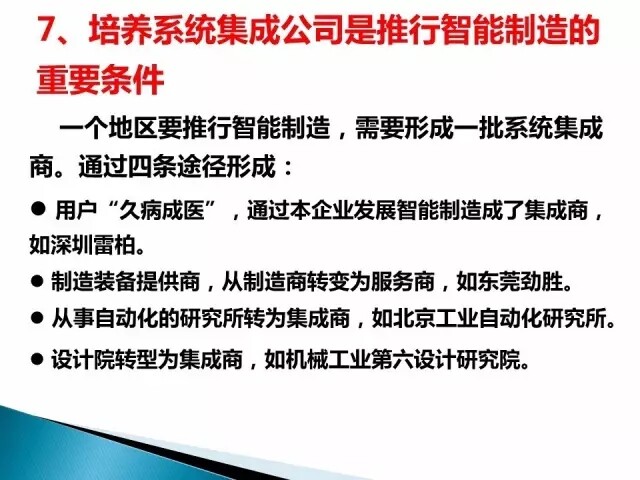 7、培养系统集成公司是推行智能制造的重要条件

一个地区要推行智能制造，需要形成一批系统集成商。通过四条途径形成：

● 用户“久病成医”，通过本企业发展智能制造成了集成商，如深圳雷柏。

● 制造装备提供商，从制造商转变为服务商，如东莞劲胜。

● 从事自动化的研究所转为集成商，如北京工业自动化研究所。

● 设计院转型为集成商，如机械工业第六设计研究院。